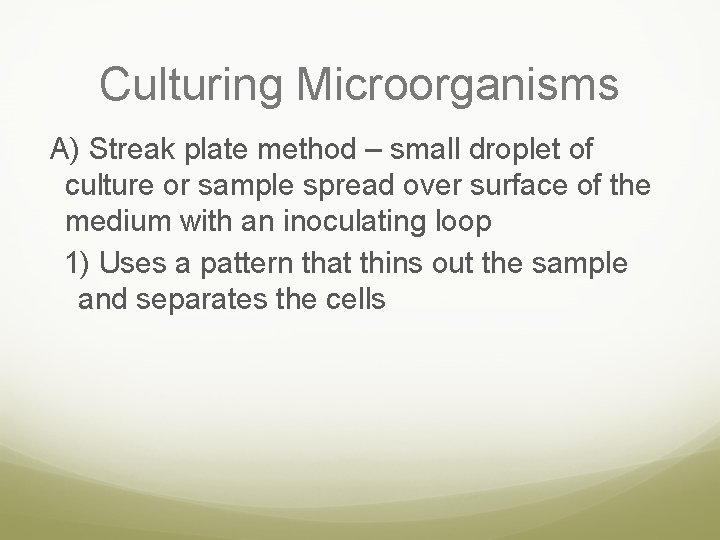 Culturing Microorganisms

A) Streak plate method – small droplet of culture or sample spread over surface of the medium with an inoculating loop

1) Uses a pattern that thins out the sample and separates the cells